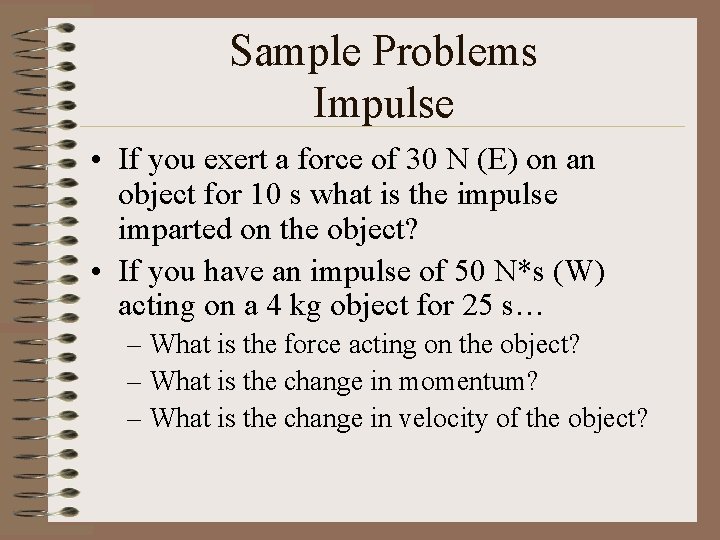 Sample Problems
Impulse

• If you exert a force of 30 N (E) on an object for 10 s what is the impulse imparted on the object?
• If you have an impulse of 50 N*s (W) acting on a 4 kg object for 25 s…
– What is the force acting on the object?
– What is the change in momentum?
– What is the change in velocity of the object?